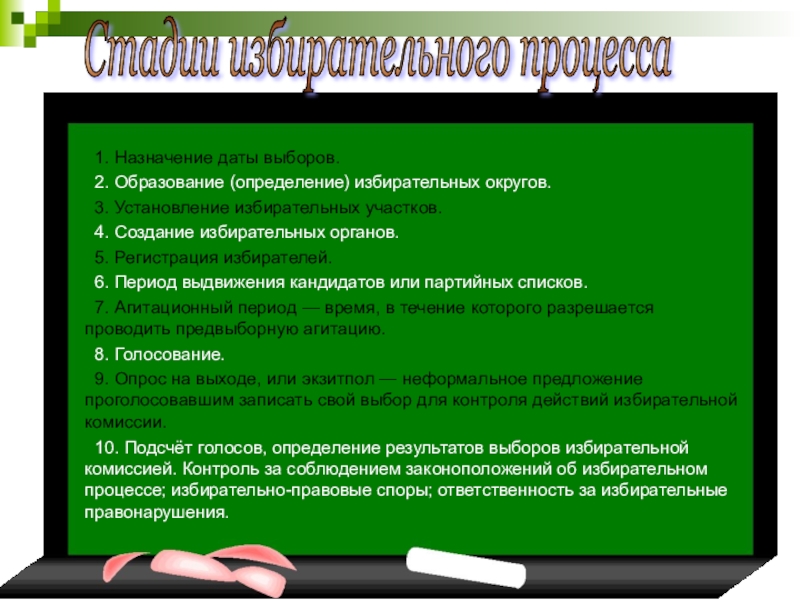 Стадии избирательного процесса

1. Назначение даты выборов.

2. Образование (определение) избирательных округов.

3. Установление избирательных участков.

4. Создание избирательных органов.

5. Регистрация избирателей.

6. Период выдвижения кандидатов или партийных списков.

7. Агитационный период — время, в течение которого разрешается проводить предвыборную агитацию.

8. Голосование.

9. Опрос на выходе, или экзитпол — неформальное предложение проголосовавшим записать свой выбор для контроля действий избирательной комиссии.

10. Подсчёт голосов, определение результатов выборов избирательной комиссией. Контроль за соблюдением законоположений об избирательном процессе; избирательно-правовые споры; ответственность за избирательные правонарушения.